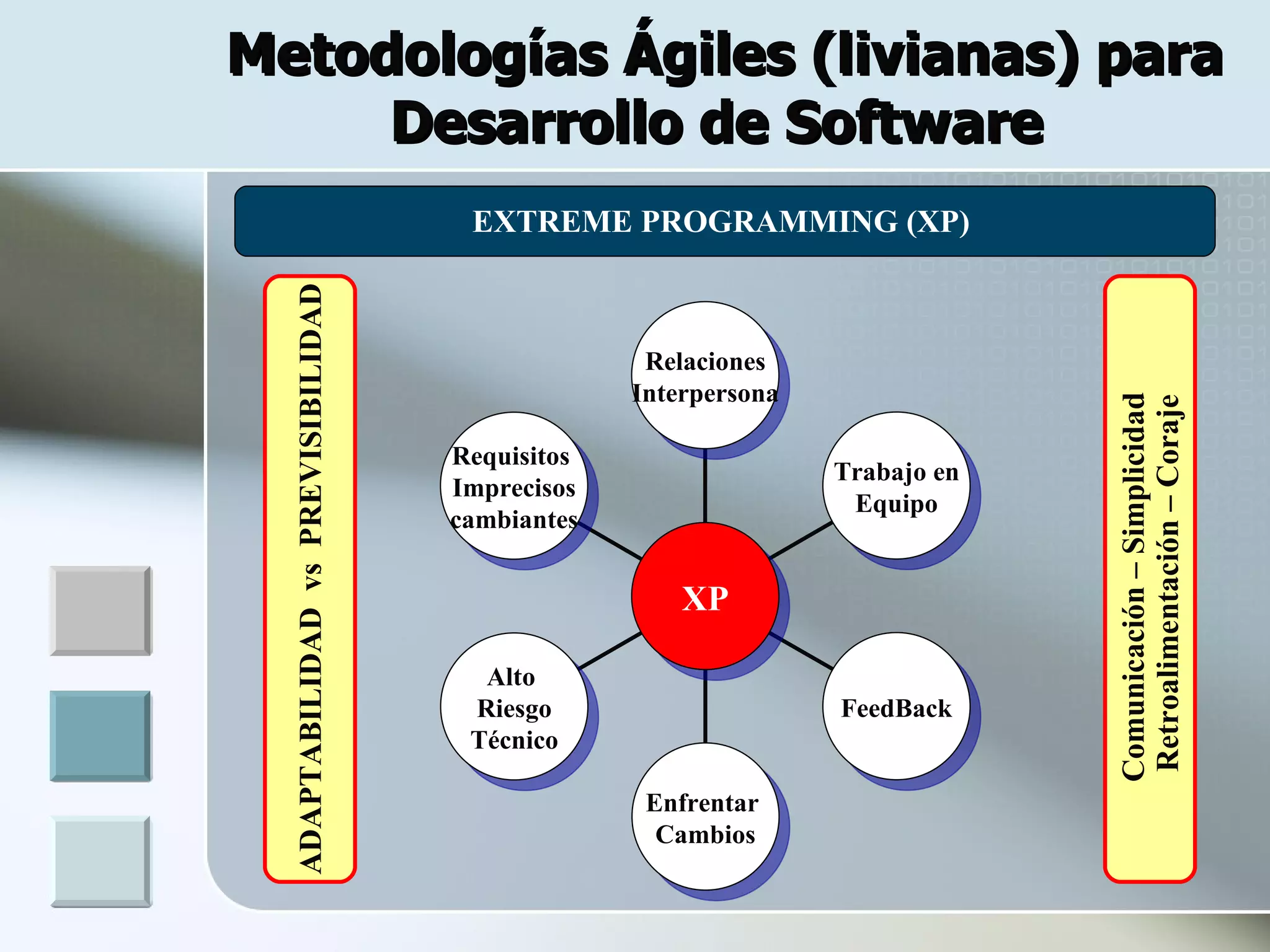 Metodologías Ágiles (livianas) para Desarrollo de Software

EXTREME PROGRAMMING (XP)

ADAPTABILIDAD vs PREVISIBILIDAD

Relaciones Interpersona

Requisitos Imprecisos cambiantes

Trabajo en Equipo

XP

Alto Riesgo Técnico

FeedBack

Enfrentar Cambios

Comunicación – Simplicidad
Retroalimentación – Coraje